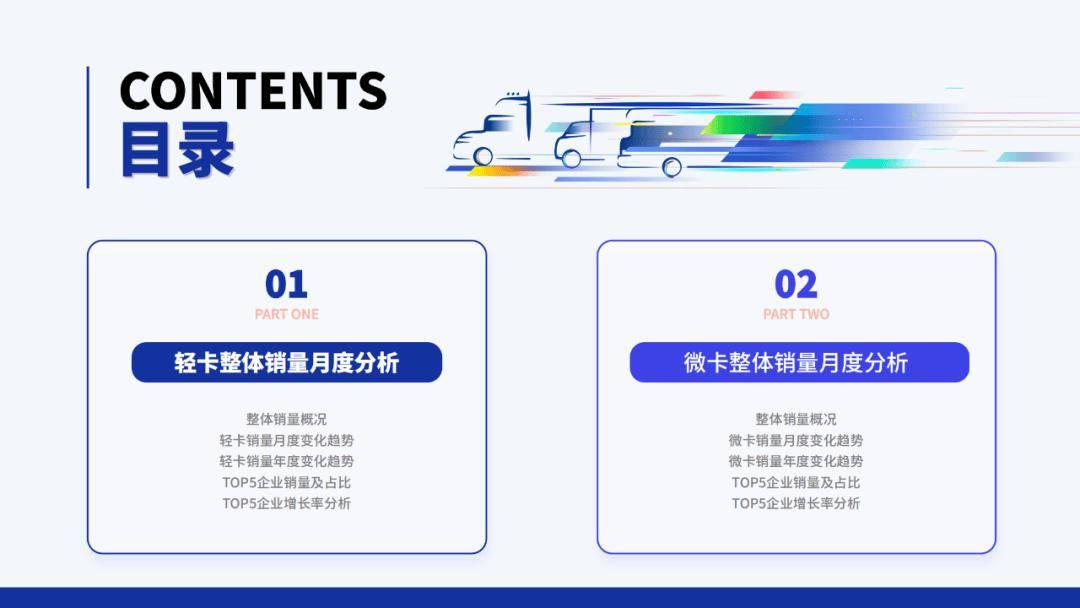 CONTENTS
目录

01
PART ONE
轻卡整体销量月度分析

整体销量概况
轻卡销量月度变化趋势
轻卡销量年度变化趋势
TOP5企业销量及占比
TOP5企业增长率分析

02
PART TWO
微卡整体销量月度分析

整体销量概况
微卡销量月度变化趋势
微卡销量年度变化趋势
TOP5企业销量及占比
TOP5企业增长率分析